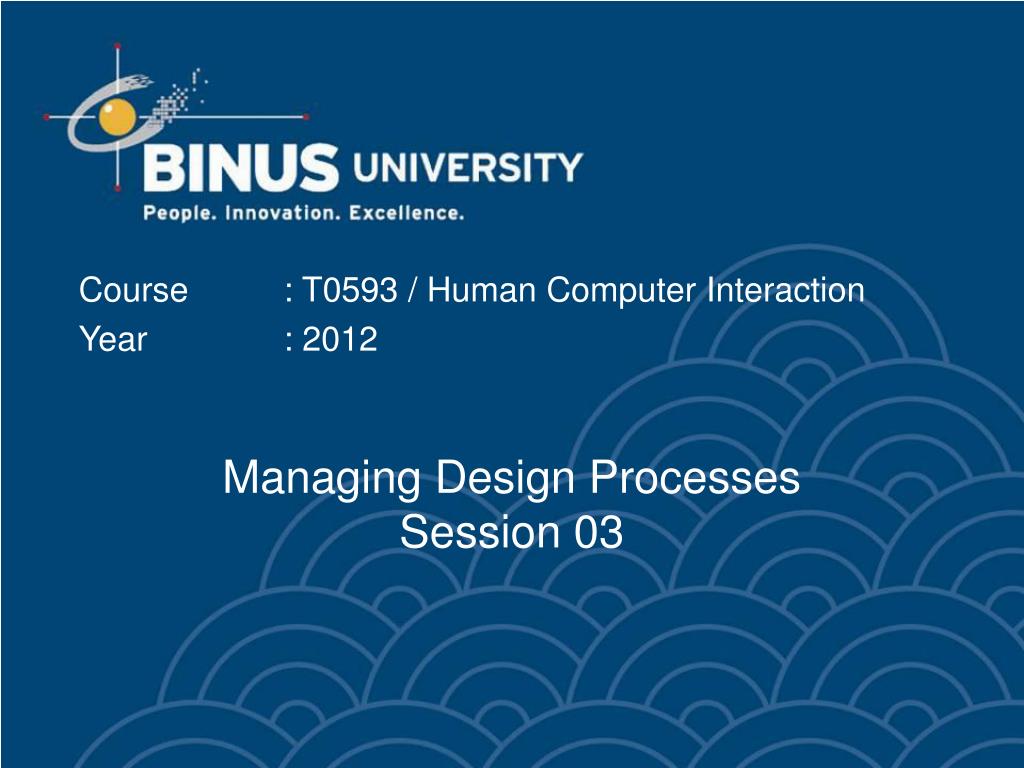 BINUS UNIVERSITY
People. Innovation. Excellence.

Course : T0593 / Human Computer Interaction
Year : 2012

Managing Design Processes
Session 03